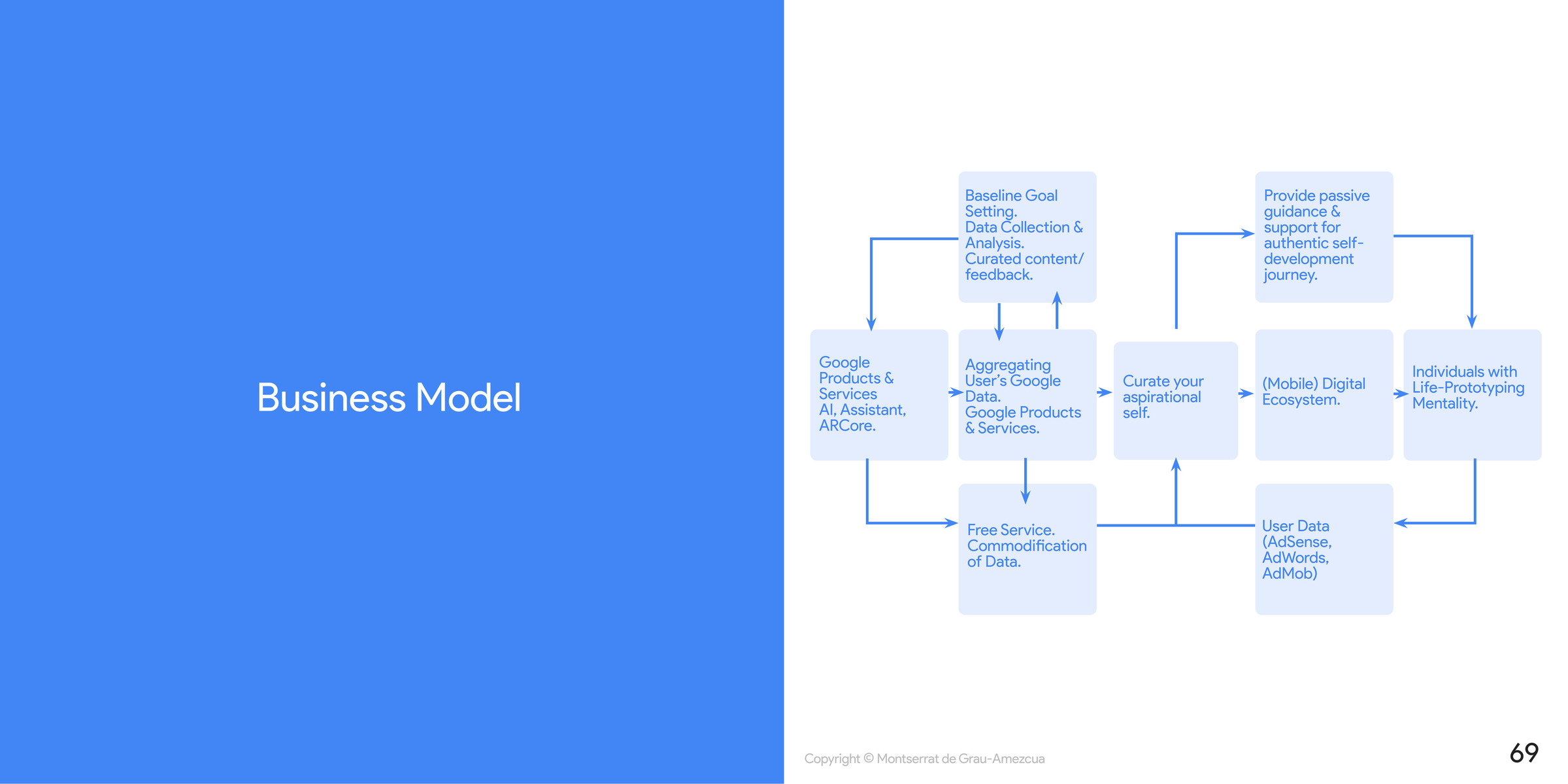 Business Model

Baseline Goal Setting.
Data Collection & Analysis.
Curated content/ feedback.

Provide passive guidance & support for authentic self-development journey.

Google Products & Services
AI, Assistant, ARCore.

Aggregating User's Google Data.
Google Products & Services.

Curate your aspirational self.

(Mobile) Digital Ecosystem.

Individuals with Life-Prototyping Mentality.

Free Service.
Commodification of Data.

User Data (AdSense, AdWords, AdMob)

Copyright © Montserrat de Grau-Amezcua

69